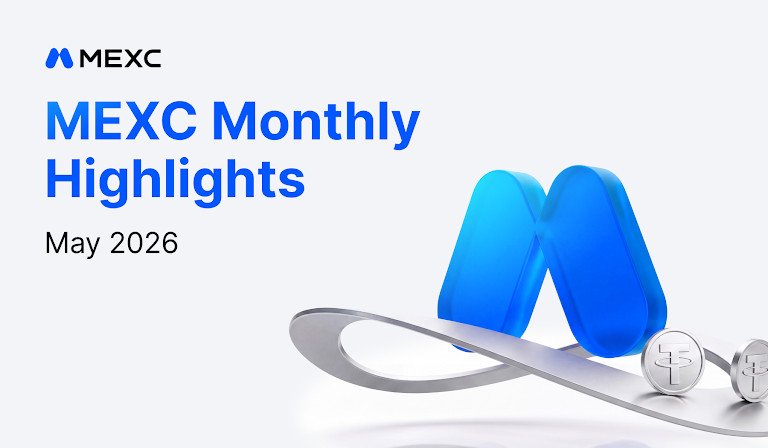 MEXC

MEXC Monthly Highlights

May 2026